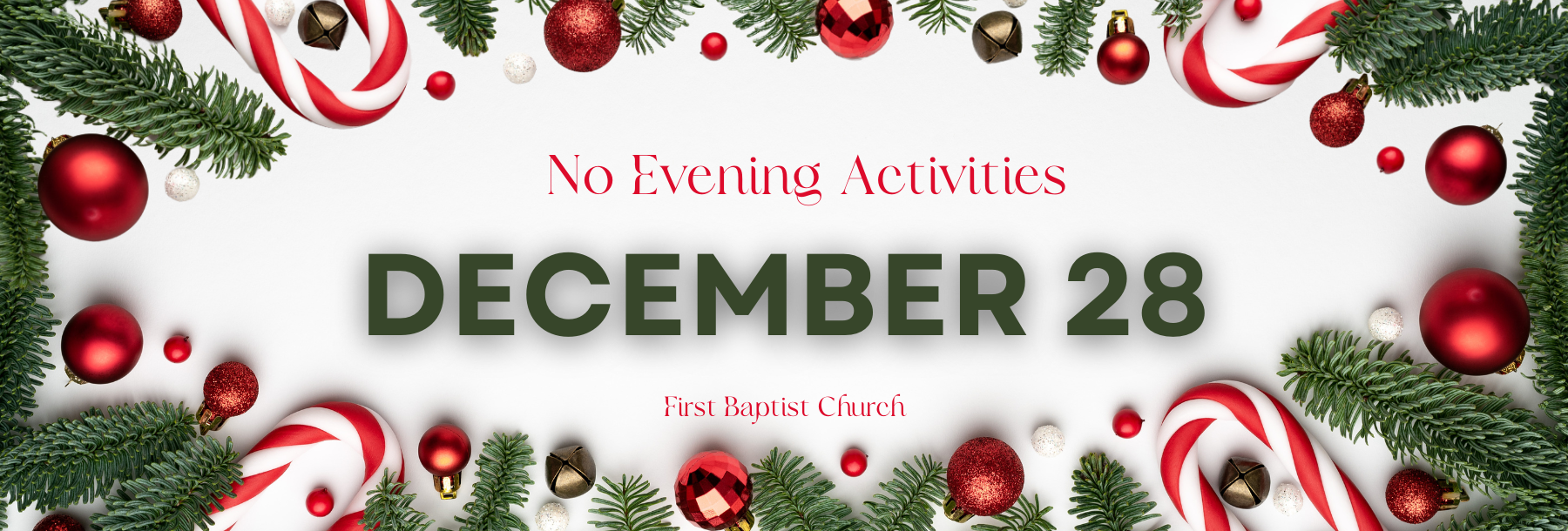 No Evening Activities

DECEMBER 28

First Baptist Church